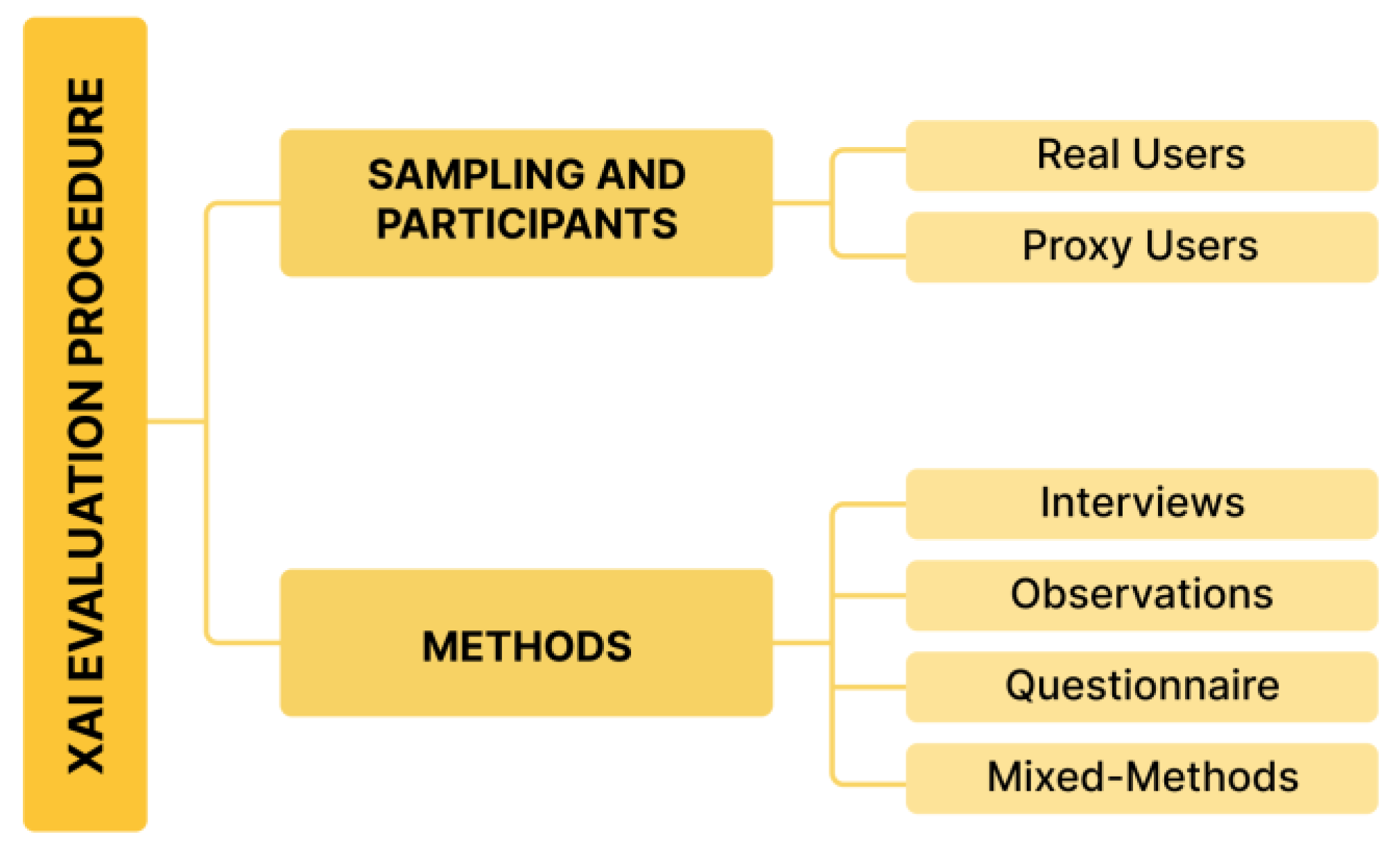 XAI EVALUATION PROCEDURE

SAMPLING AND PARTICIPANTS

Real Users

Proxy Users

METHODS

Interviews

Observations

Questionnaire

Mixed-Methods